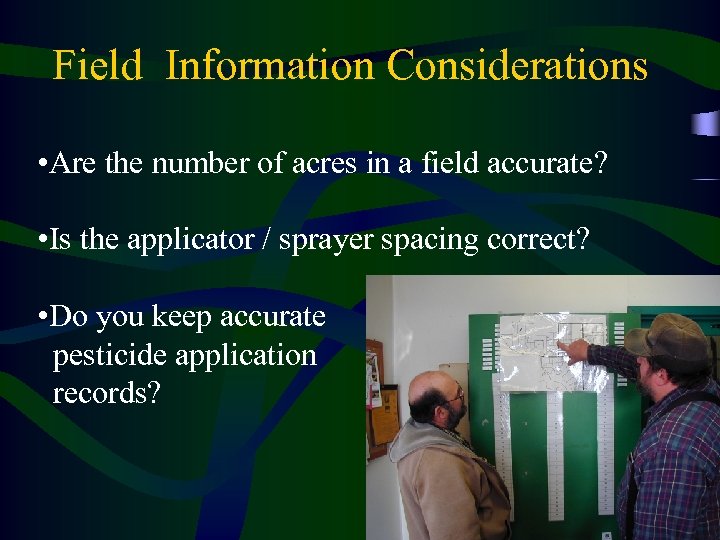 Field Information Considerations

•Are the number of acres in a field accurate?

•Is the applicator / sprayer spacing correct?

•Do you keep accurate pesticide application records?